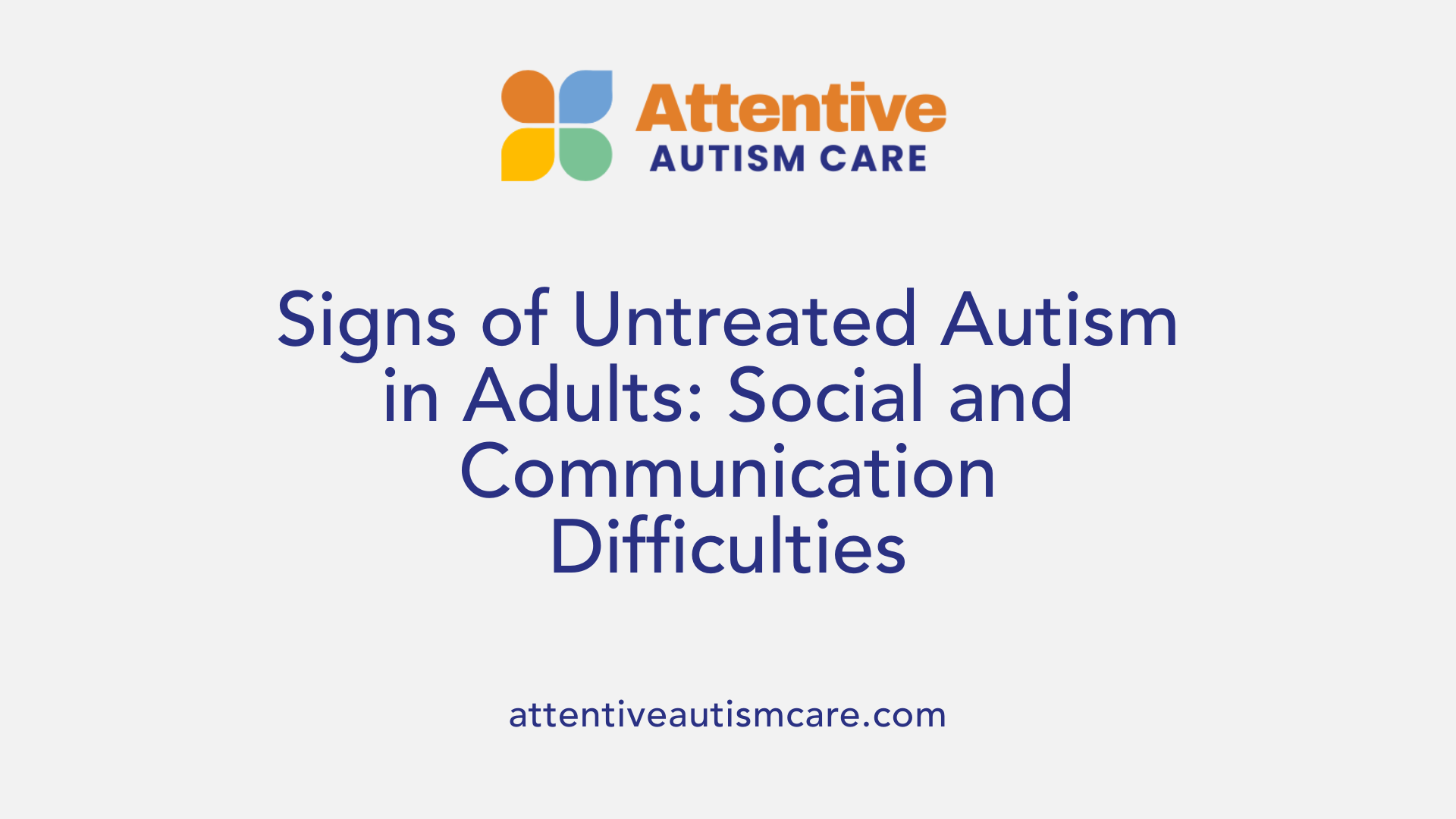 Attentive
AUTISM CARE

Signs of Untreated Autism in Adults: Social and Communication Difficulties

attentiveautismcare.com